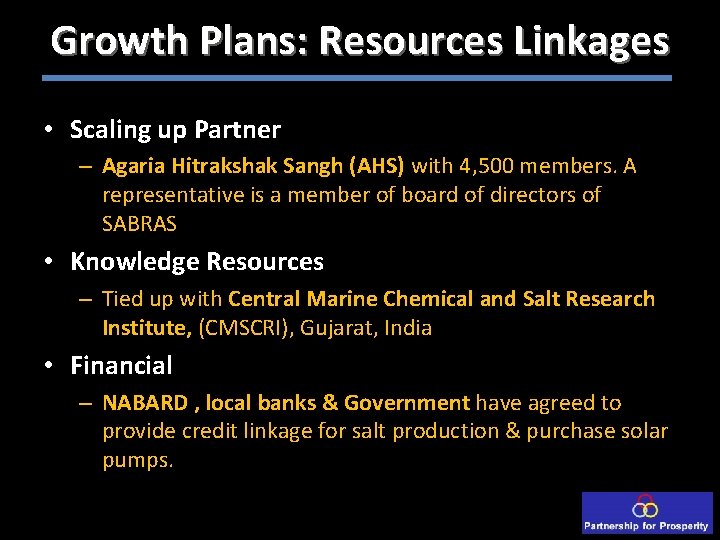 Growth Plans: Resources Linkages

• Scaling up Partner
– Agaria Hitrakshak Sangh (AHS) with 4,500 members. A representative is a member of board of directors of SABRAS

• Knowledge Resources
– Tied up with Central Marine Chemical and Salt Research Institute, (CMSCRI), Gujarat, India

• Financial
– NABARD , local banks & Government have agreed to provide credit linkage for salt production & purchase solar pumps.

Partnership for Prosperity